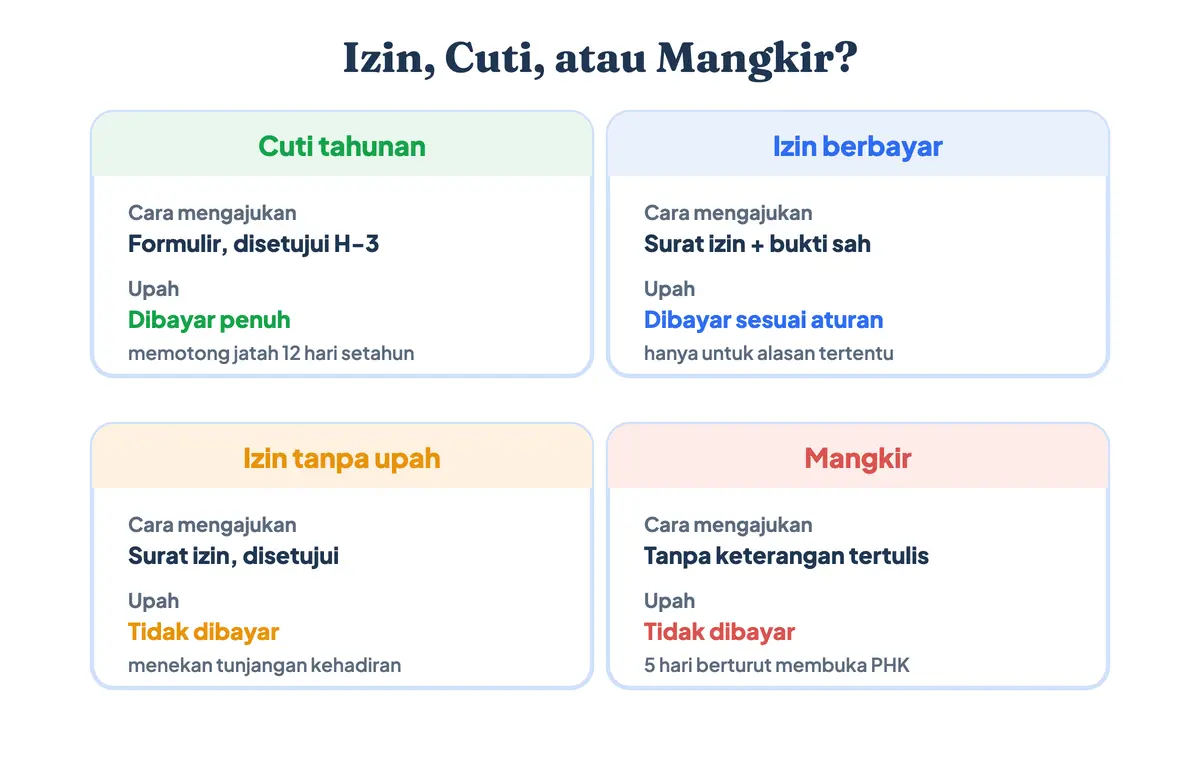 Izin, Cuti, atau Mangkir?

Cuti tahunan

Cara mengajukan
Formulir, disetujui H-3

Upah
Dibayar penuh
memotong jatah 12 hari setahun

Izin berbayar

Cara mengajukan
Surat izin + bukti sah

Upah
Dibayar sesuai aturan
hanya untuk alasan tertentu

Izin tanpa upah

Cara mengajukan
Surat izin, disetujui

Upah
Tidak dibayar
menekan tunjangan kehadiran

Mangkir

Cara mengajukan
Tanpa keterangan tertulis

Upah
Tidak dibayar
5 hari berturut membuka PHK